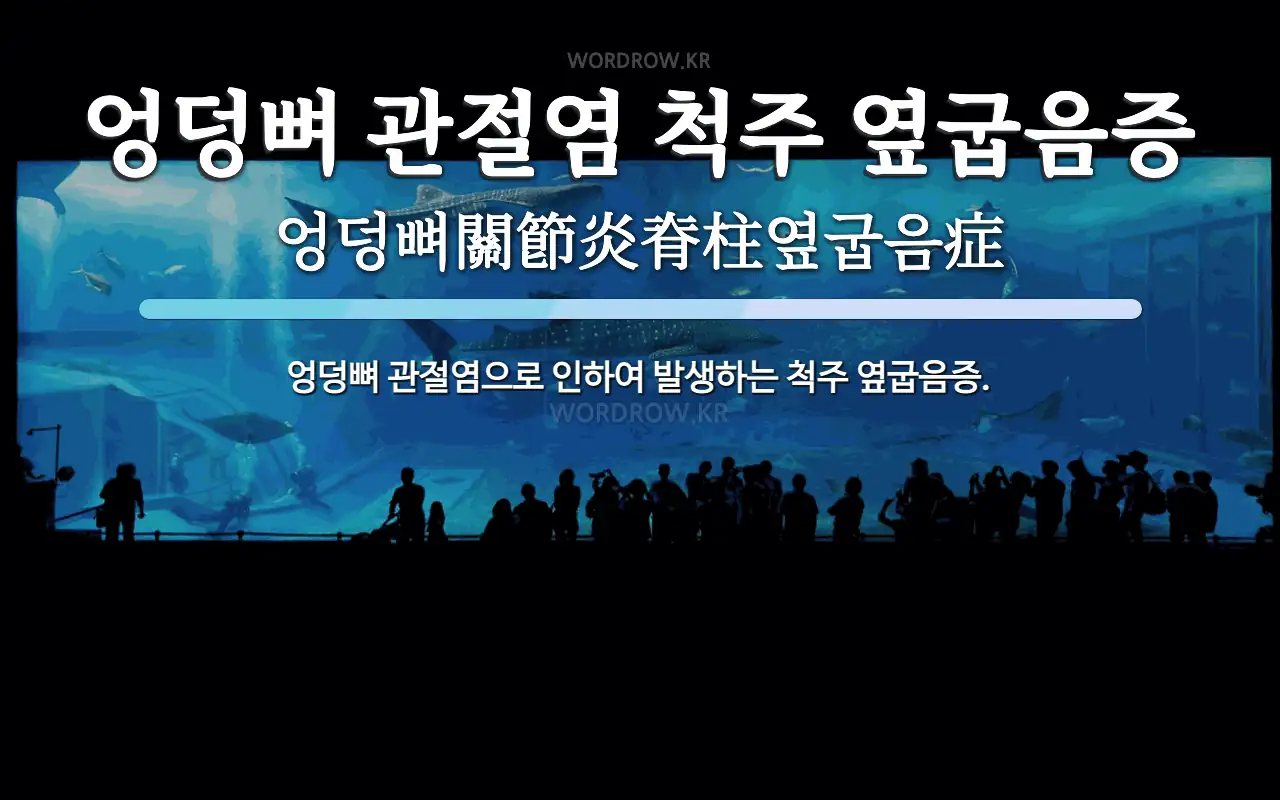 WORDROW.KR

엉덩뼈 관절염 척주 옆굽음증

엉덩뼈關節炎脊柱옆굽음症

엉덩뼈 관절염으로 인하여 발생하는 척주 옆굽음증.

WORDROW.KR